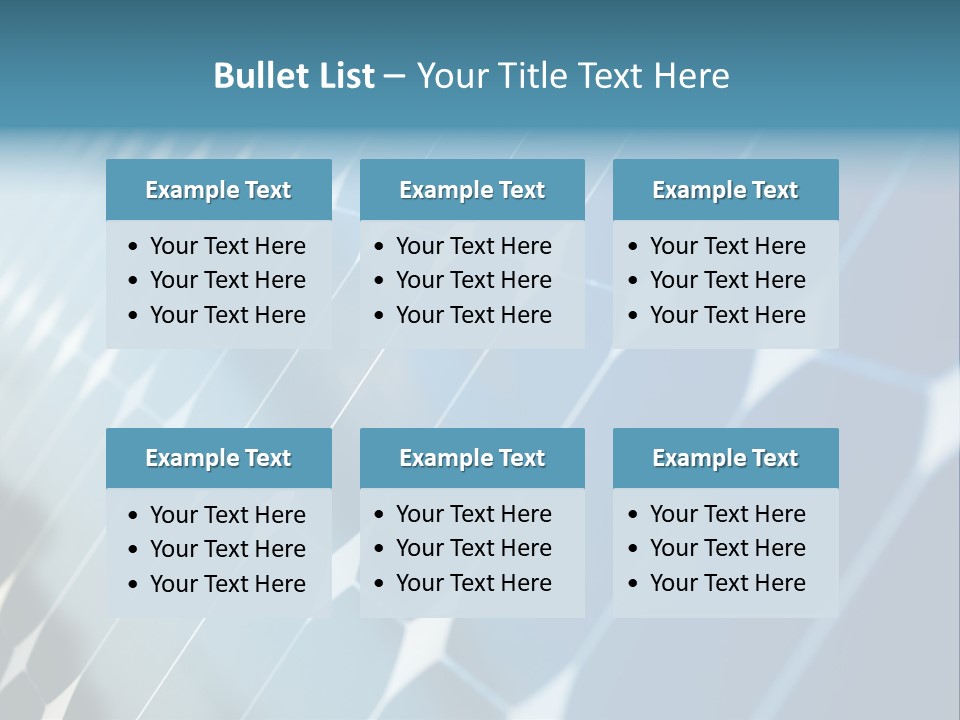 Bullet List – Your Title Text Here

Example Text
• Your Text Here
• Your Text Here
• Your Text Here

Example Text
• Your Text Here
• Your Text Here
• Your Text Here

Example Text
• Your Text Here
• Your Text Here
• Your Text Here

Example Text
• Your Text Here
• Your Text Here
• Your Text Here

Example Text
• Your Text Here
• Your Text Here
• Your Text Here

Example Text
• Your Text Here
• Your Text Here
• Your Text Here